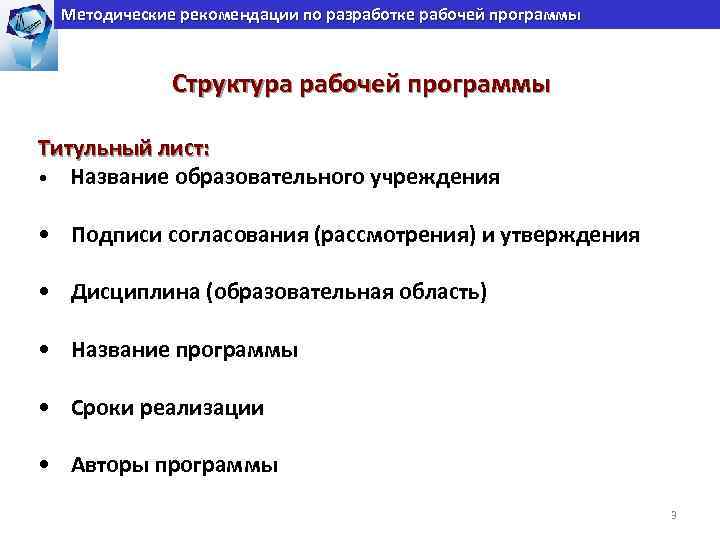 Методические рекомендации по разработке рабочей программы

Структура рабочей программы

Титульный лист:
• Название образовательного учреждения
• Подписи согласования (рассмотрения) и утверждения
• Дисциплина (образовательная область)
• Название программы
• Сроки реализации
• Авторы программы

3